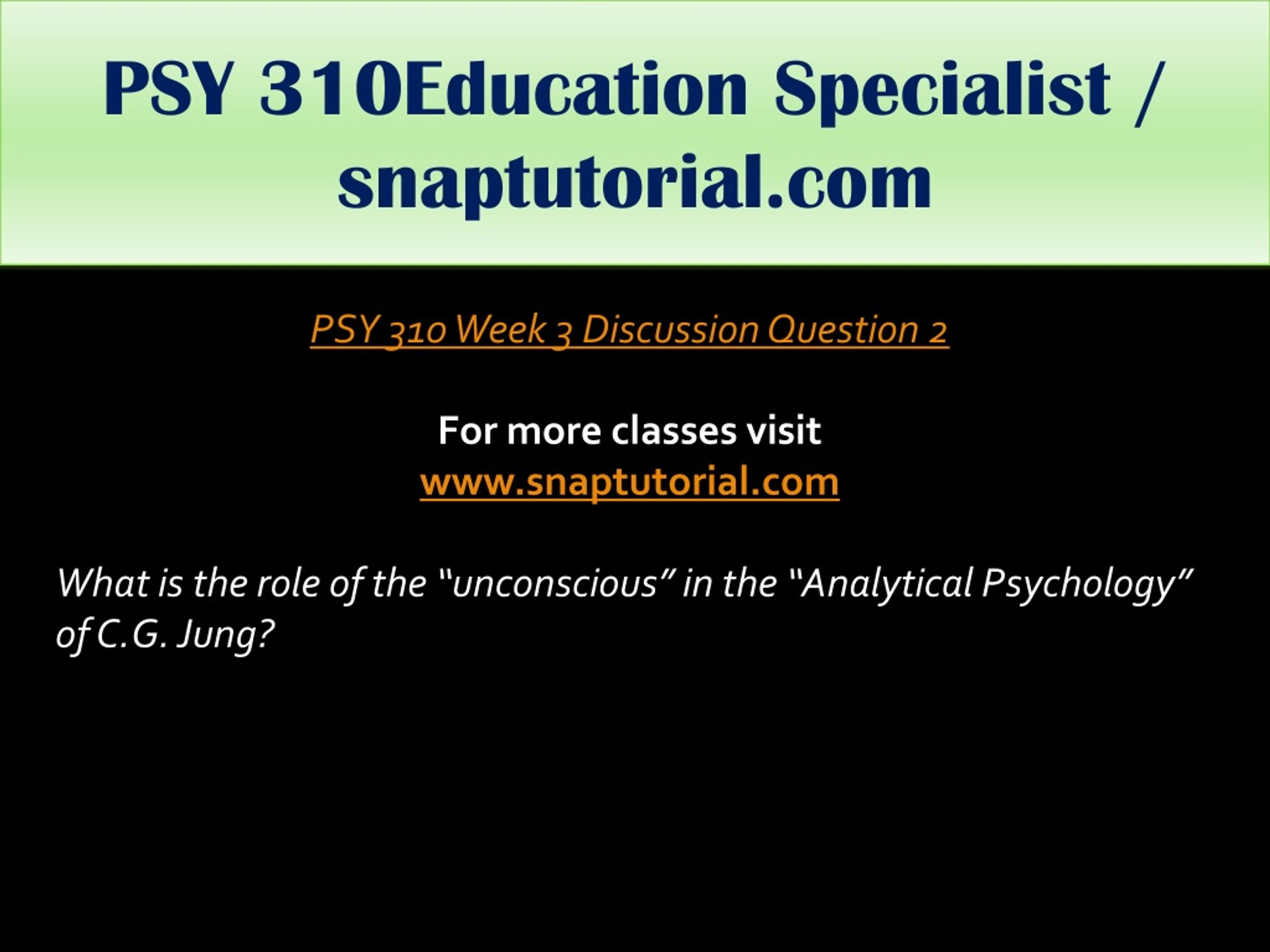 PSY 310Education Specialist / snaptutorial.com

PSY 310 Week 3 Discussion Question 2

For more classes visit
www.snaptutorial.com

What is the role of the “unconscious” in the “Analytical Psychology” of C.G. Jung?